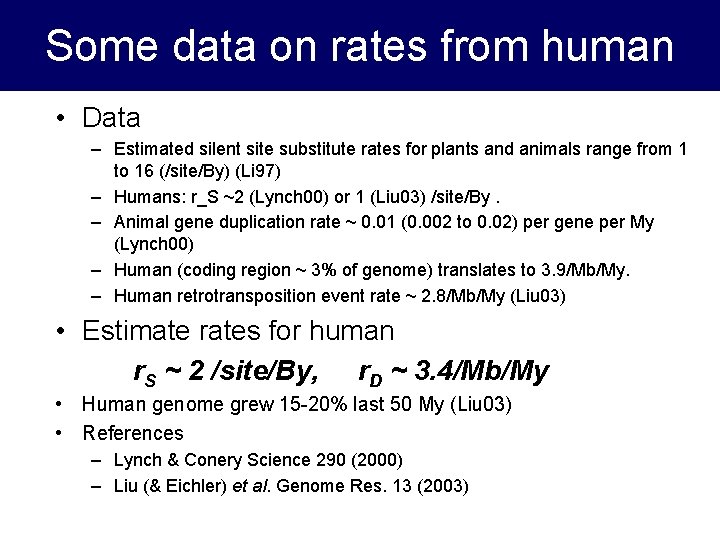 Some data on rates from human

• Data
– Estimated silent site substitute rates for plants and animals range from 1 to 16 (/site/By) (Li97)
– Humans: r_S ~2 (Lynch00) or 1 (Liu03) /site/By .
– Animal gene duplication rate ~ 0.01 (0.002 to 0.02) per gene per My (Lynch00)
– Human (coding region ~ 3% of genome) translates to 3.9/Mb/My.
– Human retrotransposition event rate ~ 2.8/Mb/My (Liu03)

• Estimate rates for human

$r_S$ ~ 2 /site/By, $r_D$ ~ 3.4/Mb/My

• Human genome grew 15-20% last 50 My (Liu03)
• References
– Lynch & Conery Science 290 (2000)
– Liu (& Eichler) et al. Genome Res. 13 (2003)